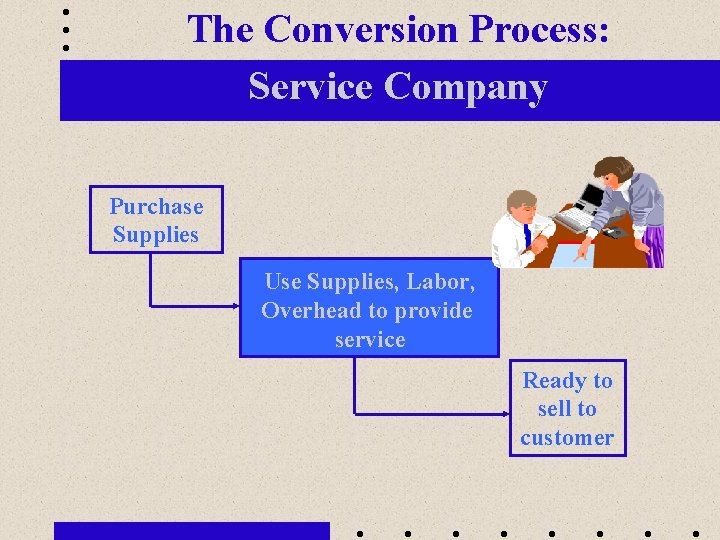 The Conversion Process:

Service Company

Purchase Supplies

Use Supplies, Labor, Overhead to provide service

Ready to sell to customer